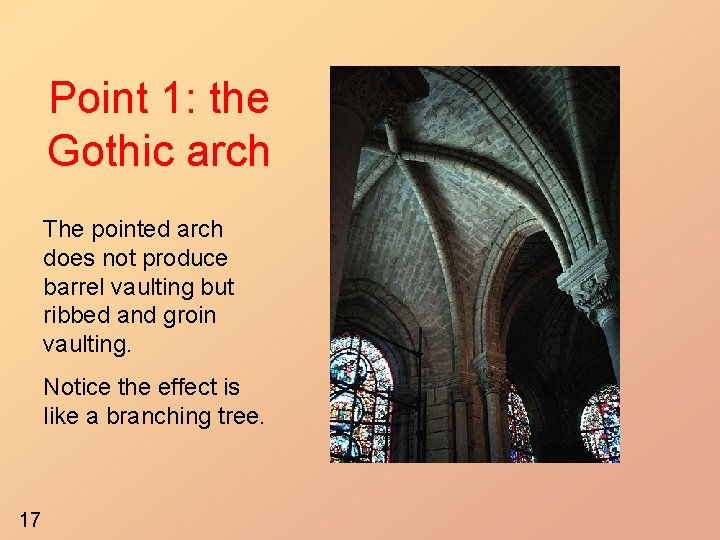 Point 1: the Gothic arch

The pointed arch does not produce barrel vaulting but ribbed and groin vaulting.

Notice the effect is like a branching tree.

17